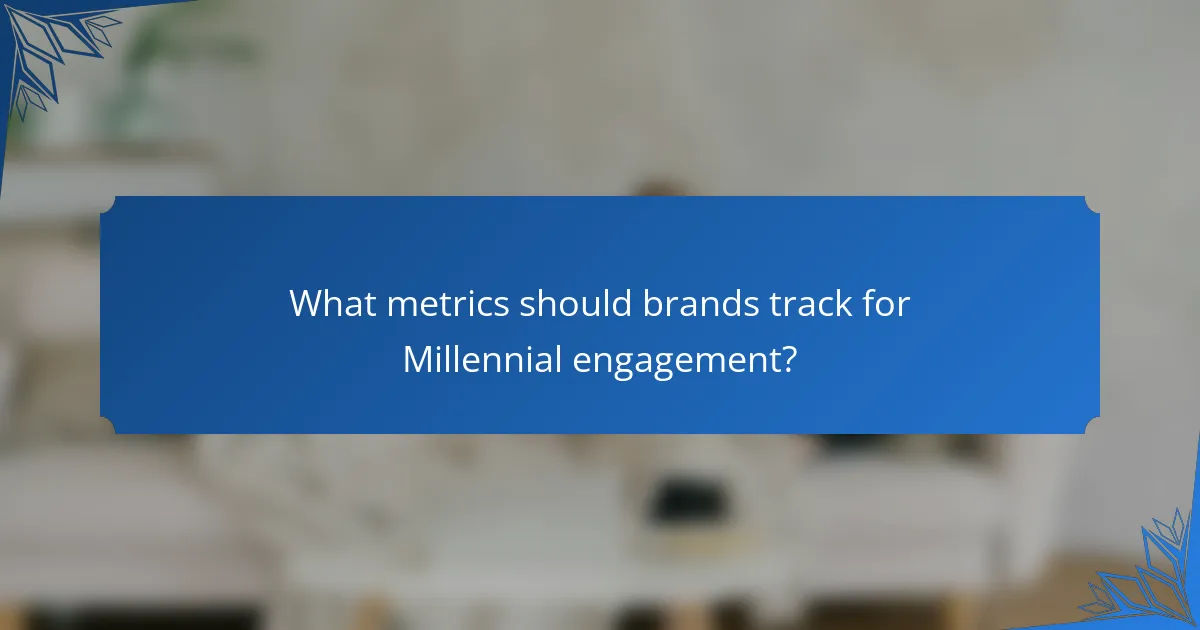 What metrics should brands track for Millennial engagement?